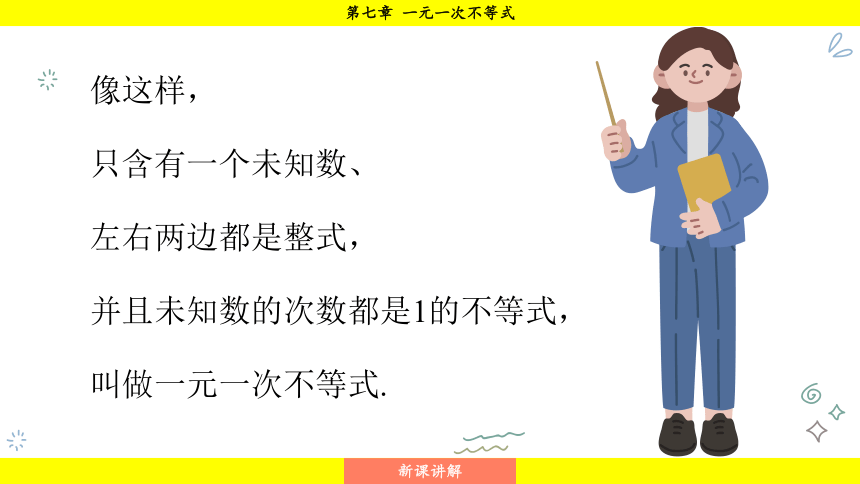 第七章 一元一次不等式

像这样，

只含有一个未知数、

左右两边都是整式，

并且未知数的次数都是1的不等式，

叫做一元一次不等式.

新课讲解